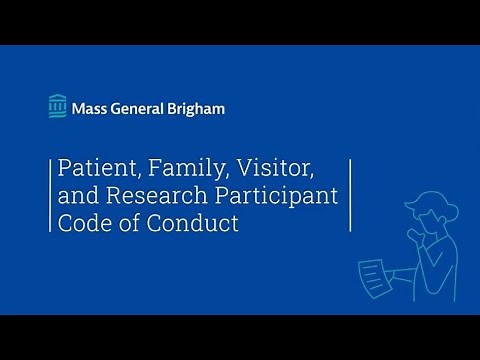 Mass General Brigham

Patient, Family, Visitor, and Research Participant Code of Conduct